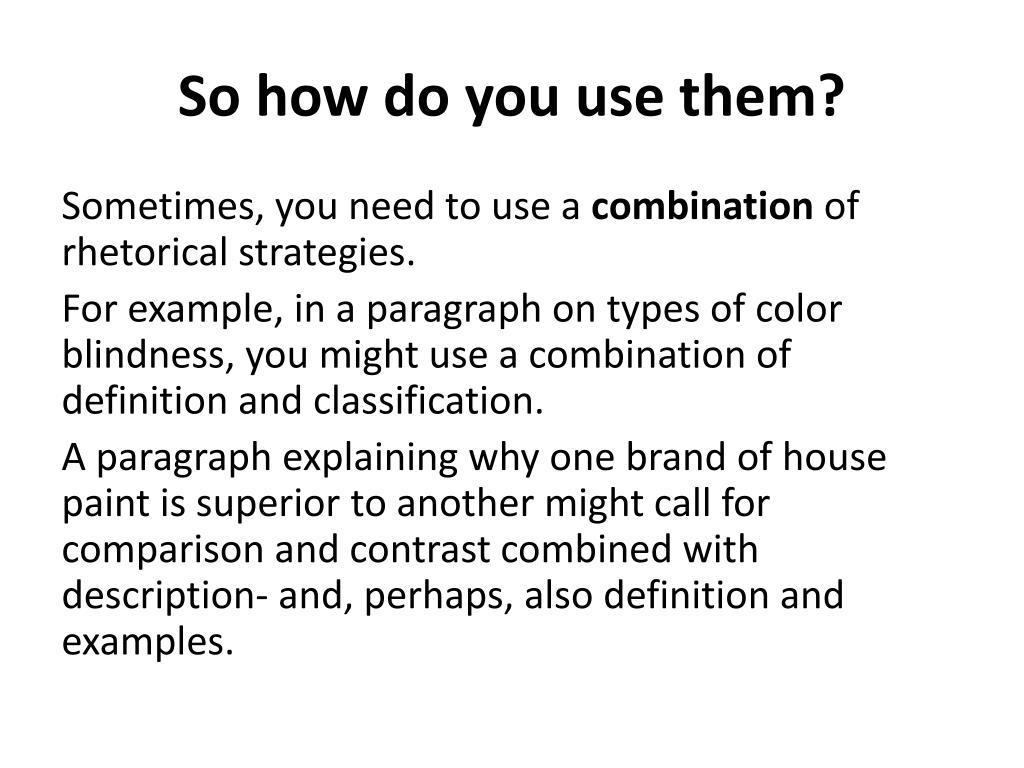 So how do you use them?

Sometimes, you need to use a combination of rhetorical strategies.

For example, in a paragraph on types of color blindness, you might use a combination of definition and classification.

A paragraph explaining why one brand of house paint is superior to another might call for comparison and contrast combined with description- and, perhaps, also definition and examples.